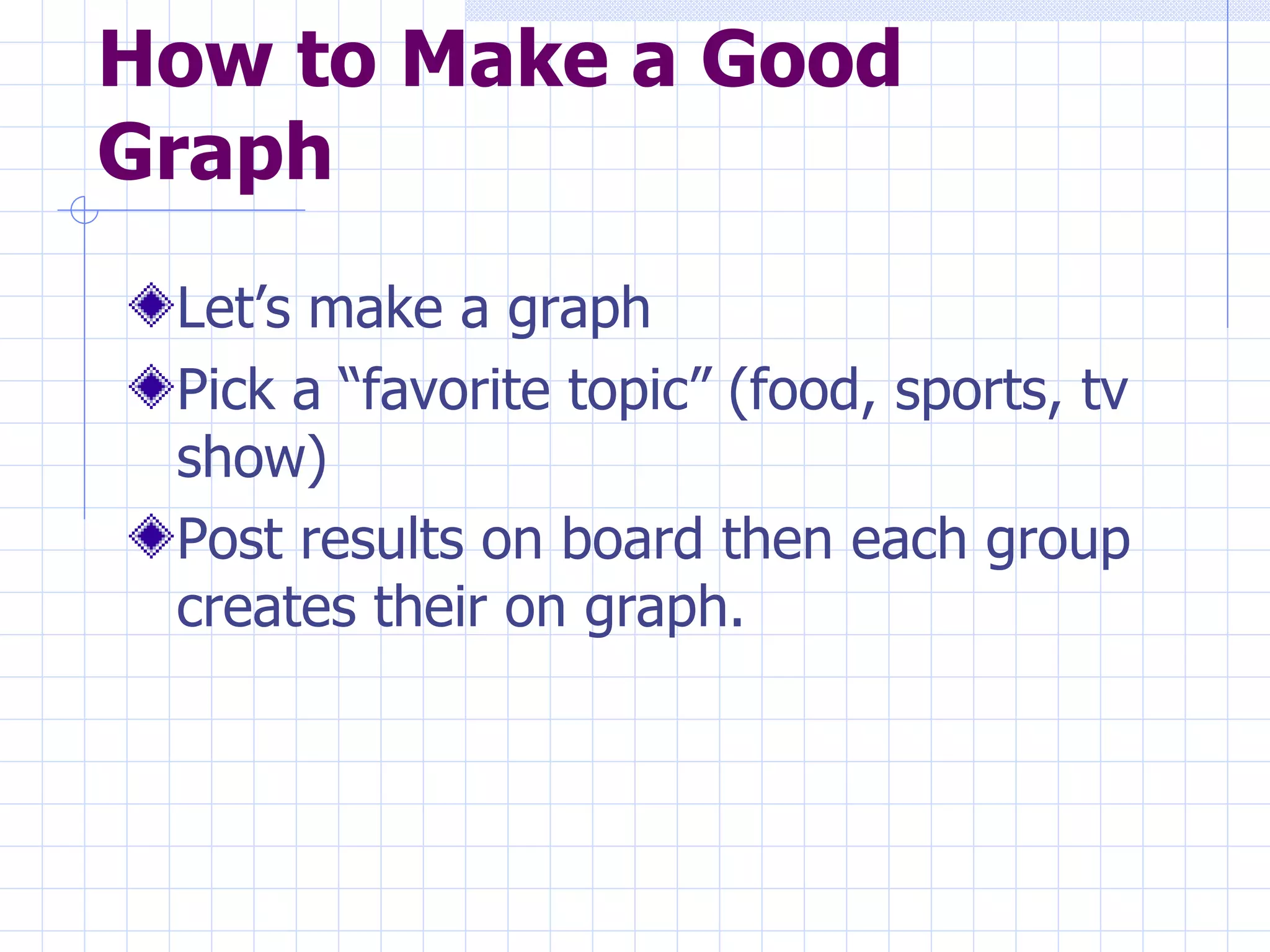 How to Make a Good Graph

Let’s make a graph

Pick a “favorite topic” (food, sports, tv show)

Post results on board then each group creates their on graph.